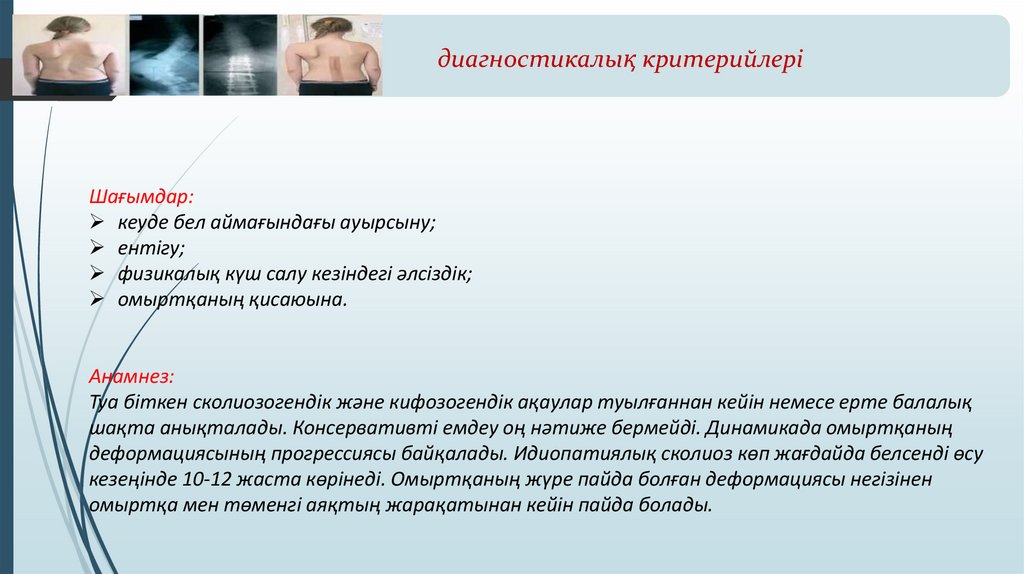 диагностикалық критерийлері

Шағымдар:
➢ кеуде бел аймағындағы ауырсыну;
➢ ентігу;
➢ физикалық күш салу кезіндегі әлсіздік;
➢ омыртқаның қисаюына.

Анамнез:
Туа біткен сколиозогендік және кифозогендік ақаулар туылғаннан кейін немесе ерте балалық шақта анықталады. Консервативті емдеу оң нәтиже бермейді. Динамикада омыртқаның деформациясының прогрессиясы байқалады. Идиопатиялық сколиоз көп жағдайда белсенді өсу кезеңінде 10-12 жаста көрінеді. Омыртқаның жүре пайда болған деформациясы негізінен омыртқа мен төменгі аяқтың жарақатынан кейін пайда болады.